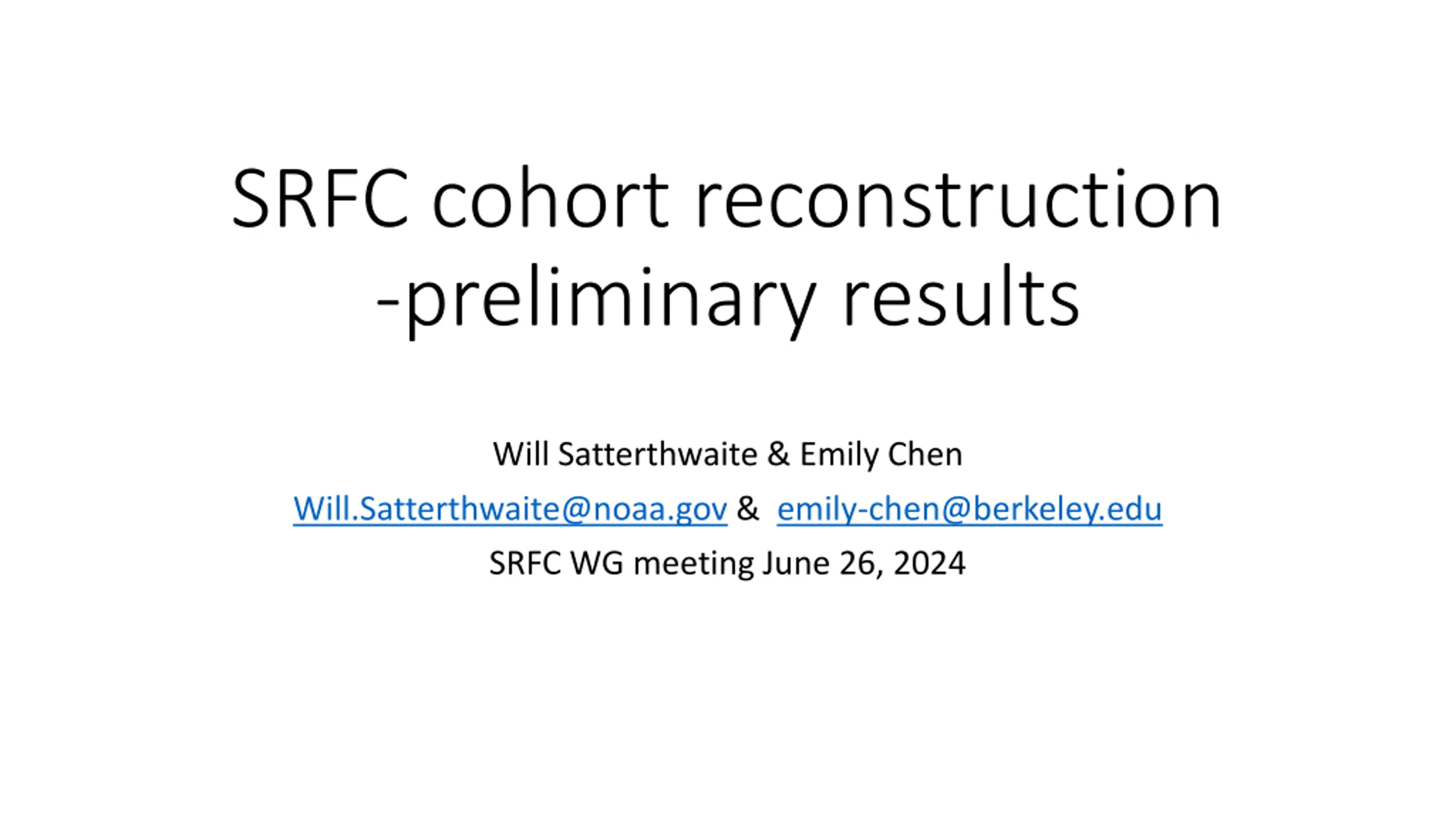 SRFC cohort reconstruction -preliminary results

Will Satterthwaite & Emily Chen

Will.Satterthwaite@noaa.gov & emily-chen@berkeley.edu

SRFC WG meeting June 26, 2024